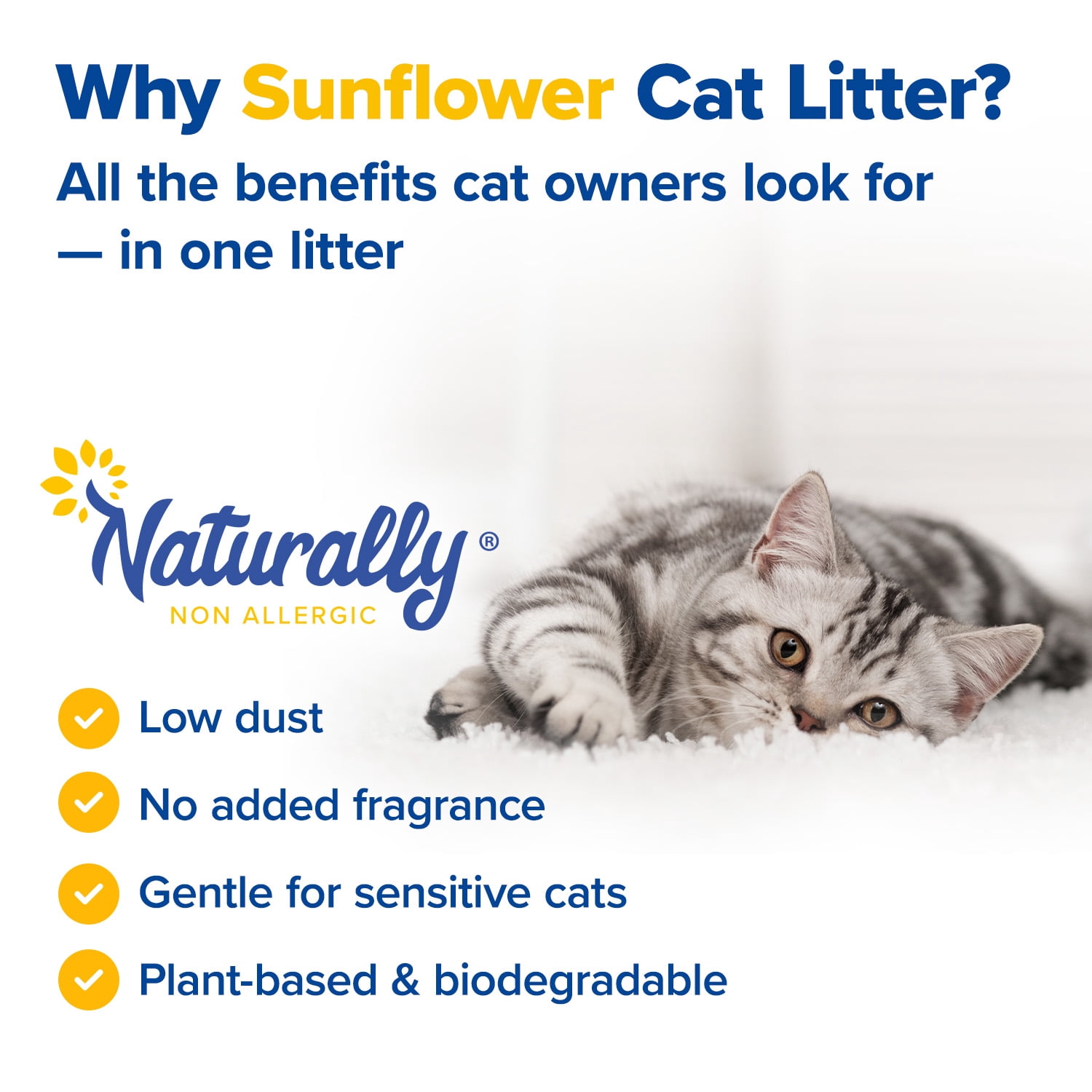 Why Sunflower Cat Litter?

All the benefits cat owners look for — in one litter

Naturally®
NON ALLERGIC

Low dust

No added fragrance

Gentle for sensitive cats

Plant-based & biodegradable